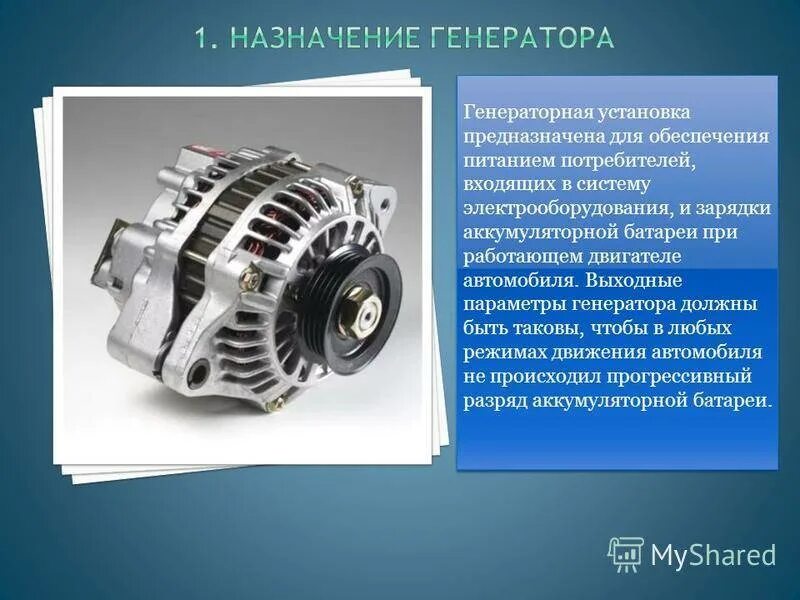 1. НАЗНАЧЕНИЕ ГЕНЕРАТОРА

Генераторная установка предназначена для обеспечения питанием потребителей, входящих в систему электрооборудования, и зарядки аккумуляторной батареи при работающем двигателе автомобиля. Выходные параметры генератора должны быть таковы, чтобы в любых режимах движения автомобиля не происходил прогрессивный разряд аккумуляторной батареи.

MyShared